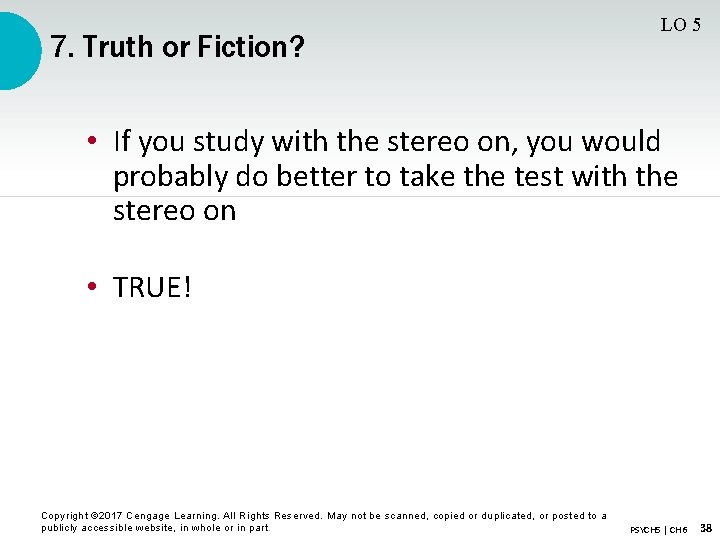 LO 5

7. Truth or Fiction?

• If you study with the stereo on, you would probably do better to take the test with the stereo on

• TRUE!

Copyright ©2017 Cengage Learning. All Rights Reserved. May not be scanned, copied or duplicated, or posted to a publicly accessible website, in whole or in part.

PSYCH5 | CH6 38